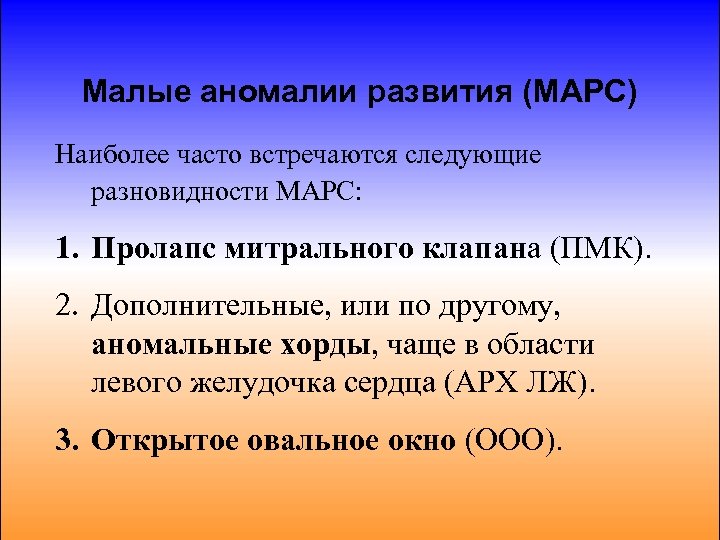 Малые аномалии развития (МАРС)

Наиболее часто встречаются следующие разновидности МАРС:

1. Пролапс митрального клапана (ПМК).

2. Дополнительные, или по другому, аномальные хорды, чаще в области левого желудочка сердца (АРХ ЛЖ).

3. Открытое овальное окно (ООО).